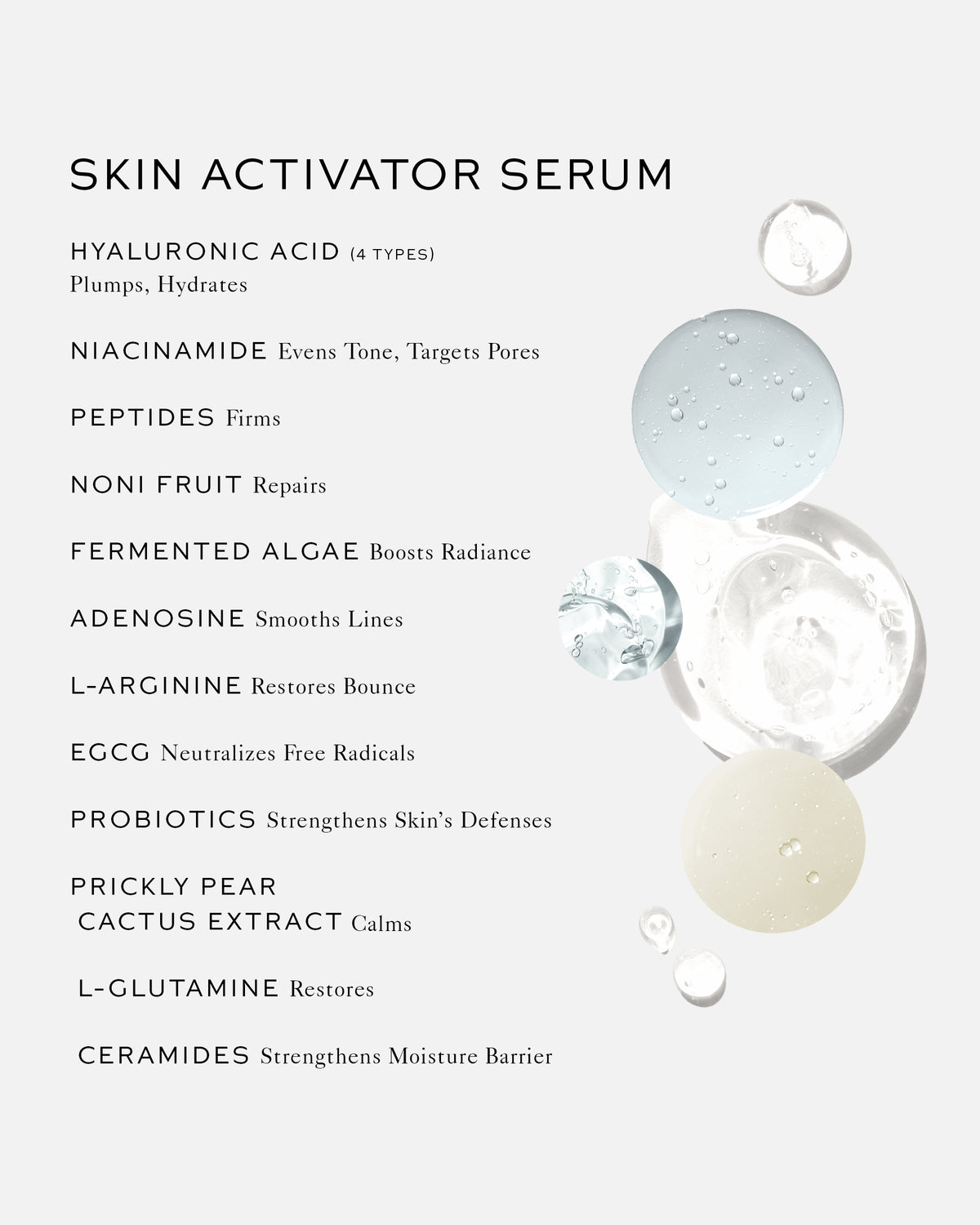 SKIN ACTIVATOR SERUM

HYALURONIC ACID (4 TYPES)
Plumps, Hydrates

NIACINAMIDE Evens Tone, Targets Pores

PEPTIDES Firms

NONI FRUIT Repairs

FERMENTED ALGAE Boosts Radiance

ADENOSINE Smooths Lines

L-ARGININE Restores Bounce

EGCG Neutralizes Free Radicals

PROBIOTICS Strengthens Skin's Defenses

PRICKLY PEAR CACTUS EXTRACT Calms

L-GLUTAMINE Restores

CERAMIDES Strengthens Moisture Barrier